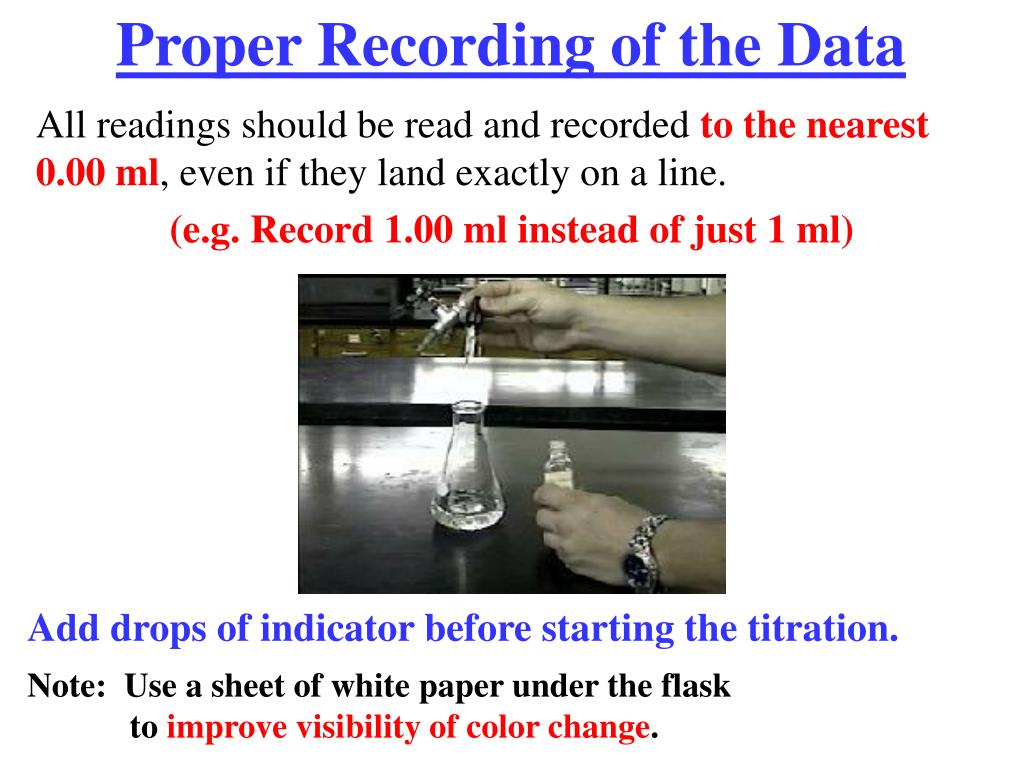 Proper Recording of the Data

All readings should be read and recorded to the nearest 0.00 ml, even if they land exactly on a line.

(e.g. Record 1.00 ml instead of just 1 ml)

Add drops of indicator before starting the titration.

Note: Use a sheet of white paper under the flask to improve visibility of color change.